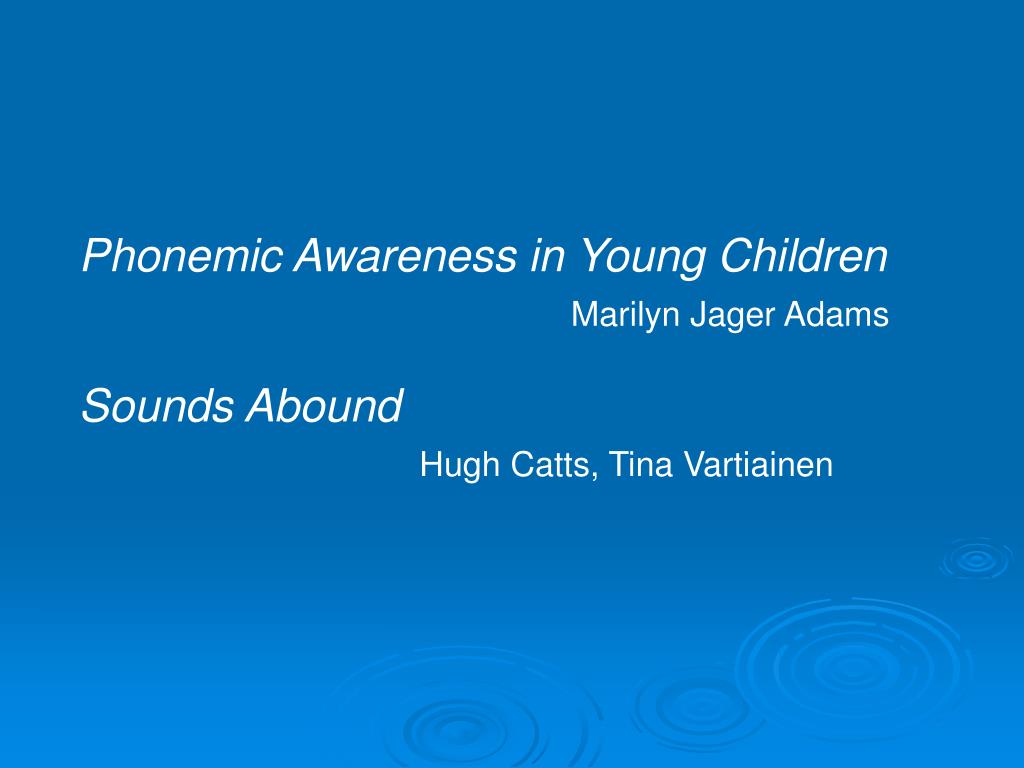 Phonemic Awareness in Young Children
Marilyn Jager Adams

Sounds Abound
Hugh Catts, Tina Vartiainen